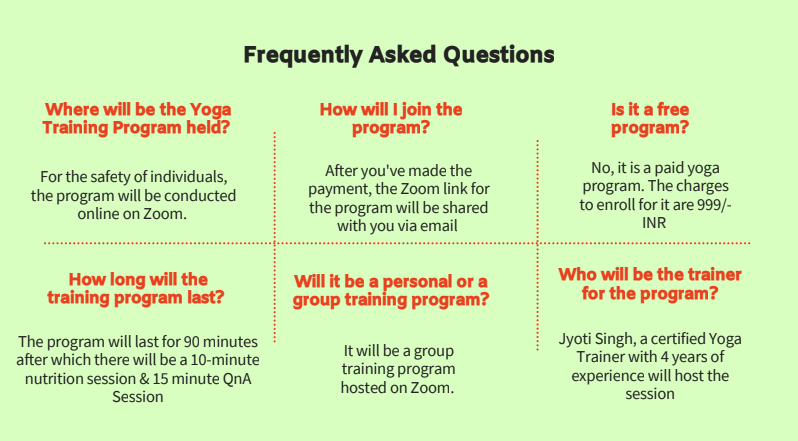 Frequently Asked Questions

Where will be the Yoga Training Program held?

For the safety of individuals, the program will be conducted online on Zoom.

How will I join the program?

After you've made the payment, the Zoom link for the program will be shared with you via email

Is it a free program?

No, it is a paid yoga program. The charges to enroll for it are 999/- INR

How long will the training program last?

The program will last for 90 minutes after which there will be a 10-minute nutrition session & 15 minute QnA Session

Will it be a personal or a group training program?

It will be a group training program hosted on Zoom.

Who will be the trainer for the program?

Jyoti Singh, a certified Yoga Trainer with 4 years of experience will host the session